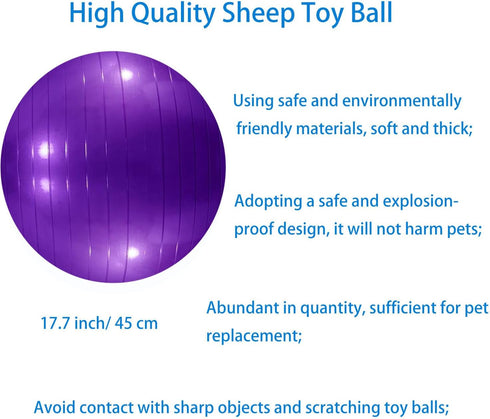 High Quality Sheep Toy Ball

Using safe and environmentally friendly materials, soft and thick;

Adopting a safe and explosion-proof design, it will not harm pets;

17.7 inch/ 45 cm

Abundant in quantity, sufficient for pet replacement;

Avoid contact with sharp objects and scratching toy balls;